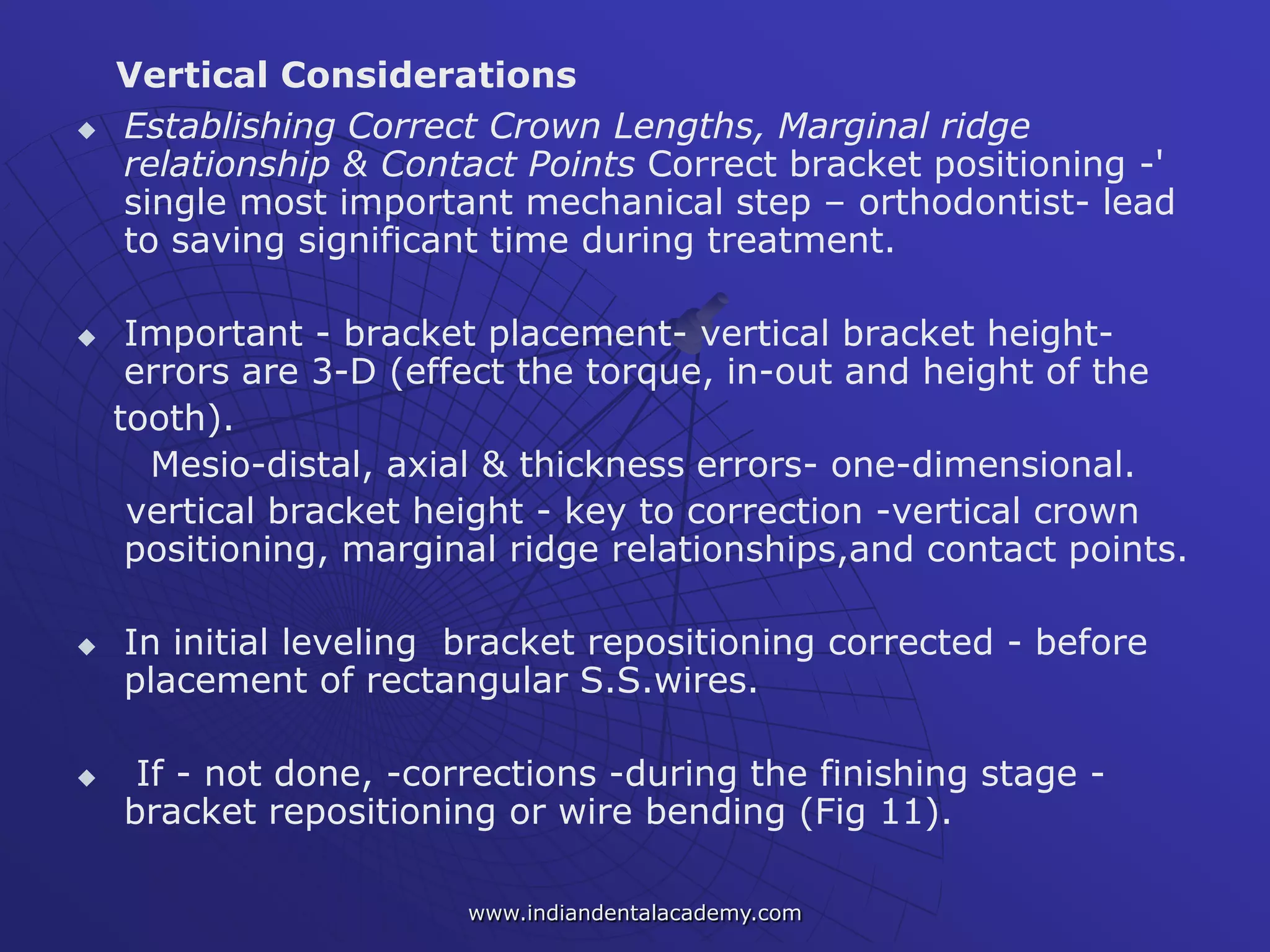 Vertical Considerations

◆ Establishing Correct Crown Lengths, Marginal ridge relationship & Contact Points Correct bracket positioning -' single most important mechanical step – orthodontist- lead to saving significant time during treatment.

◆ Important - bracket placement- vertical bracket height- errors are 3-D (effect the torque, in-out and height of the tooth).

Mesio-distal, axial & thickness errors- one-dimensional.

vertical bracket height - key to correction -vertical crown positioning, marginal ridge relationships,and contact points.

◆ In initial leveling bracket repositioning corrected - before placement of rectangular S.S.wires.

◆ If - not done, -corrections -during the finishing stage - bracket repositioning or wire bending (Fig 11).

www.indiandentalacademy.com